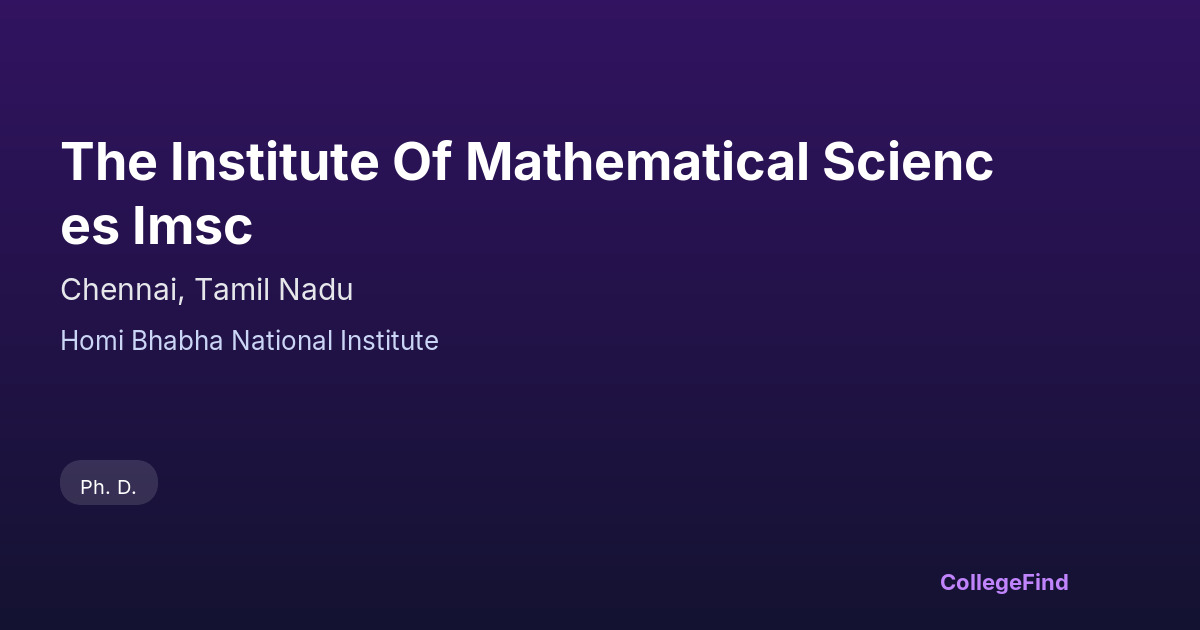 The Institute Of Mathematical Sciences Imsc

Chennai, Tamil Nadu

Homi Bhabha National Institute

Ph. D.

CollegeFind